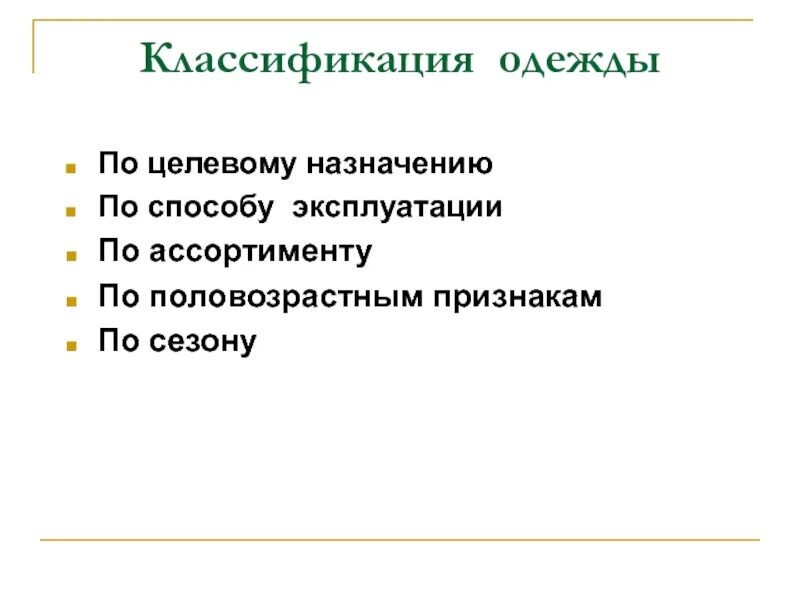 Классификация одежды

- По целевому назначению
- По способу эксплуатации
- По ассортименту
- По половозрастным признакам
- По сезону